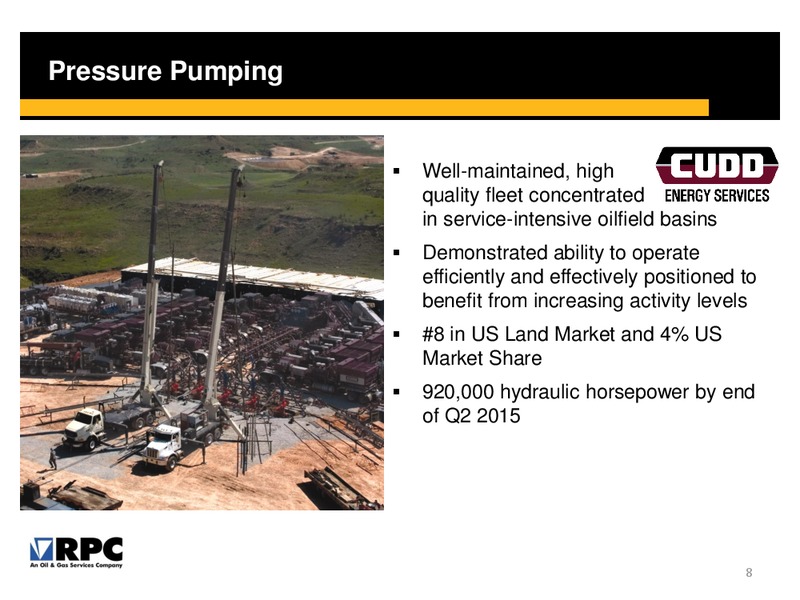 Pressure Pumping

CUDD ENERGY SERVICES

▪ Well-maintained, high quality fleet concentrated in service-intensive oilfield basins

▪ Demonstrated ability to operate efficiently and effectively positioned to benefit from increasing activity levels

▪ #8 in US Land Market and 4% US Market Share

▪ 920,000 hydraulic horsepower by end of Q2 2015

RPC
An Oil & Gas Services Company

8